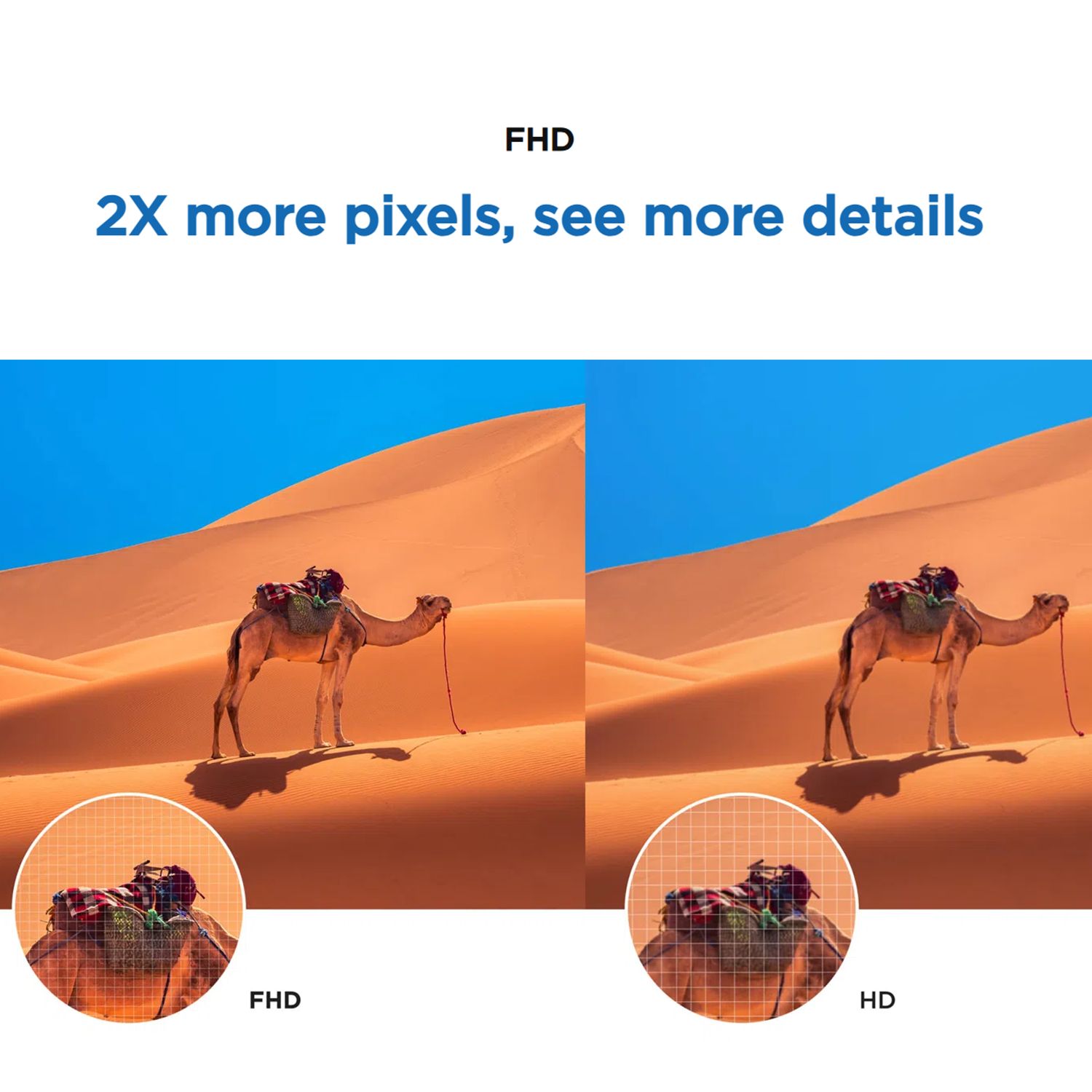 FHD

2X more pixels, see more details

FHD

HD